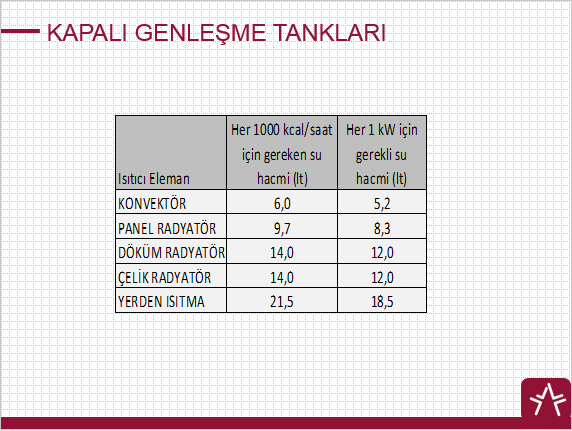 KAPALI GENLEŞME TANKLARI

| Isıtıcı Eleman | Her 1000 kcal/saat için gereken su hacmi (lt) | Her 1 kW için gerekli su hacmi (lt) |
|---|---|---|
| KONVEKTÖR | 6,0 | 5,2 |
| PANEL RADYATÖR | 9,7 | 8,3 |
| DÖKÜM RADYATÖR | 14,0 | 12,0 |
| ÇELİK RADYATÖR | 14,0 | 12,0 |
| YERDEN ISITMA | 21,5 | 18,5 |